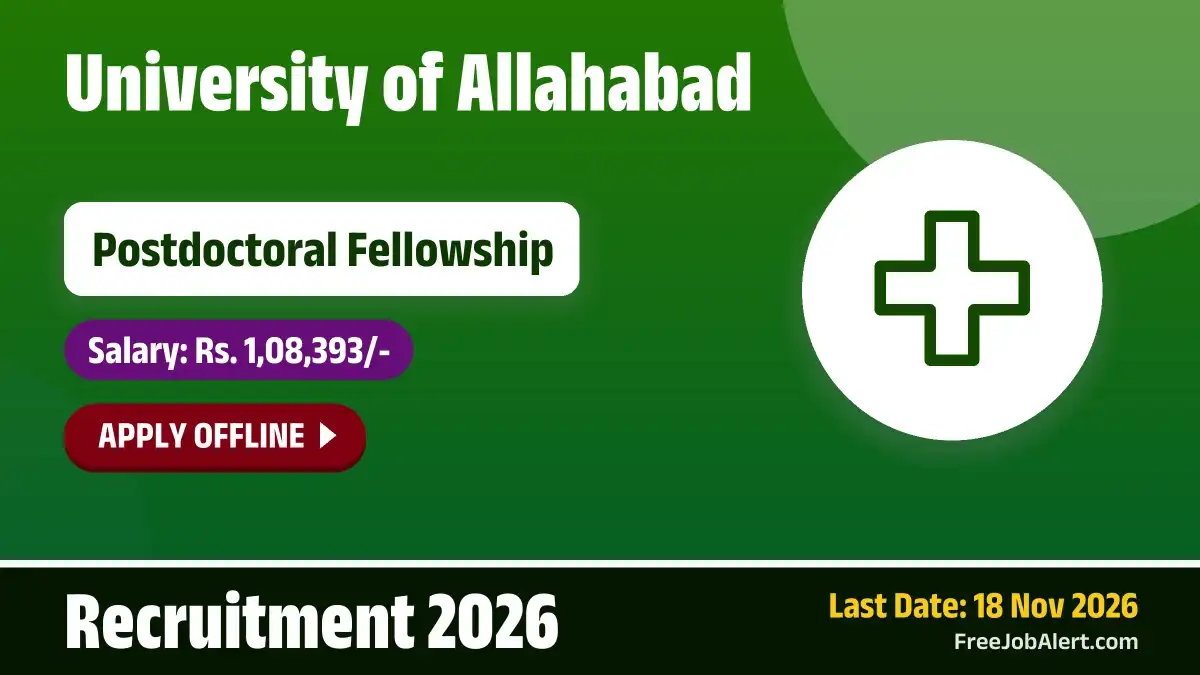 University of Allahabad

Postdoctoral Fellowship

Salary: Rs. 1,08,393/-

APPLY OFFLINE

Recruitment 2026

Last Date: 18 Nov 2026
FreeJobAlert.com